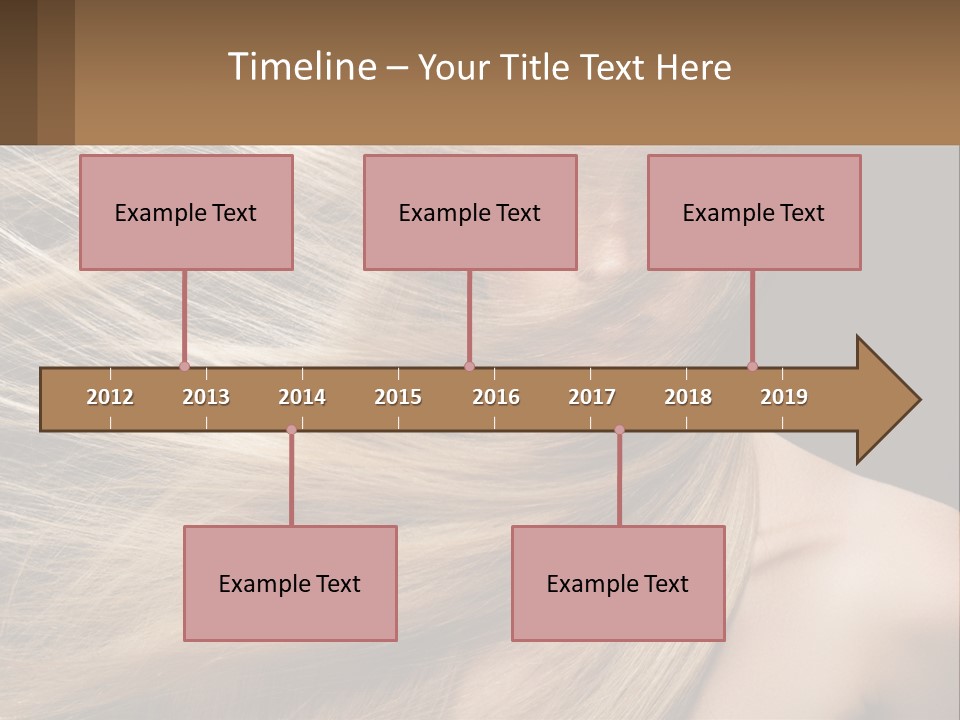 Timeline – Your Title Text Here

Example Text

Example Text

Example Text

2012 2013 2014 2015 2016 2017 2018 2019

Example Text

Example Text